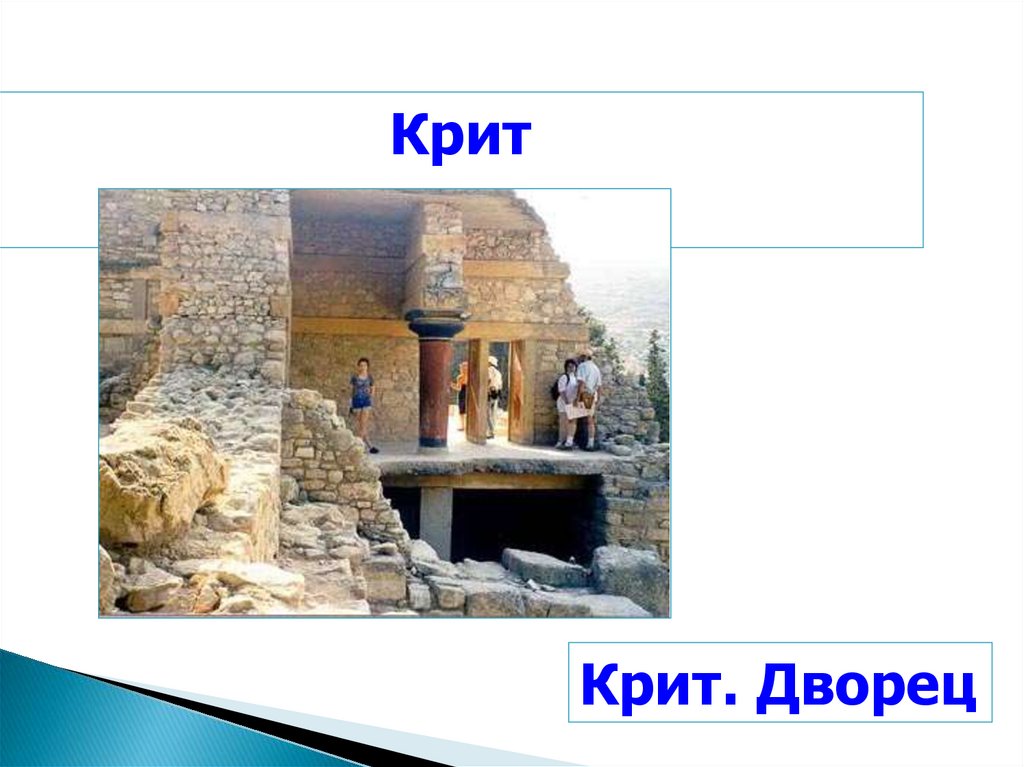 Крит

Крит. Дворец